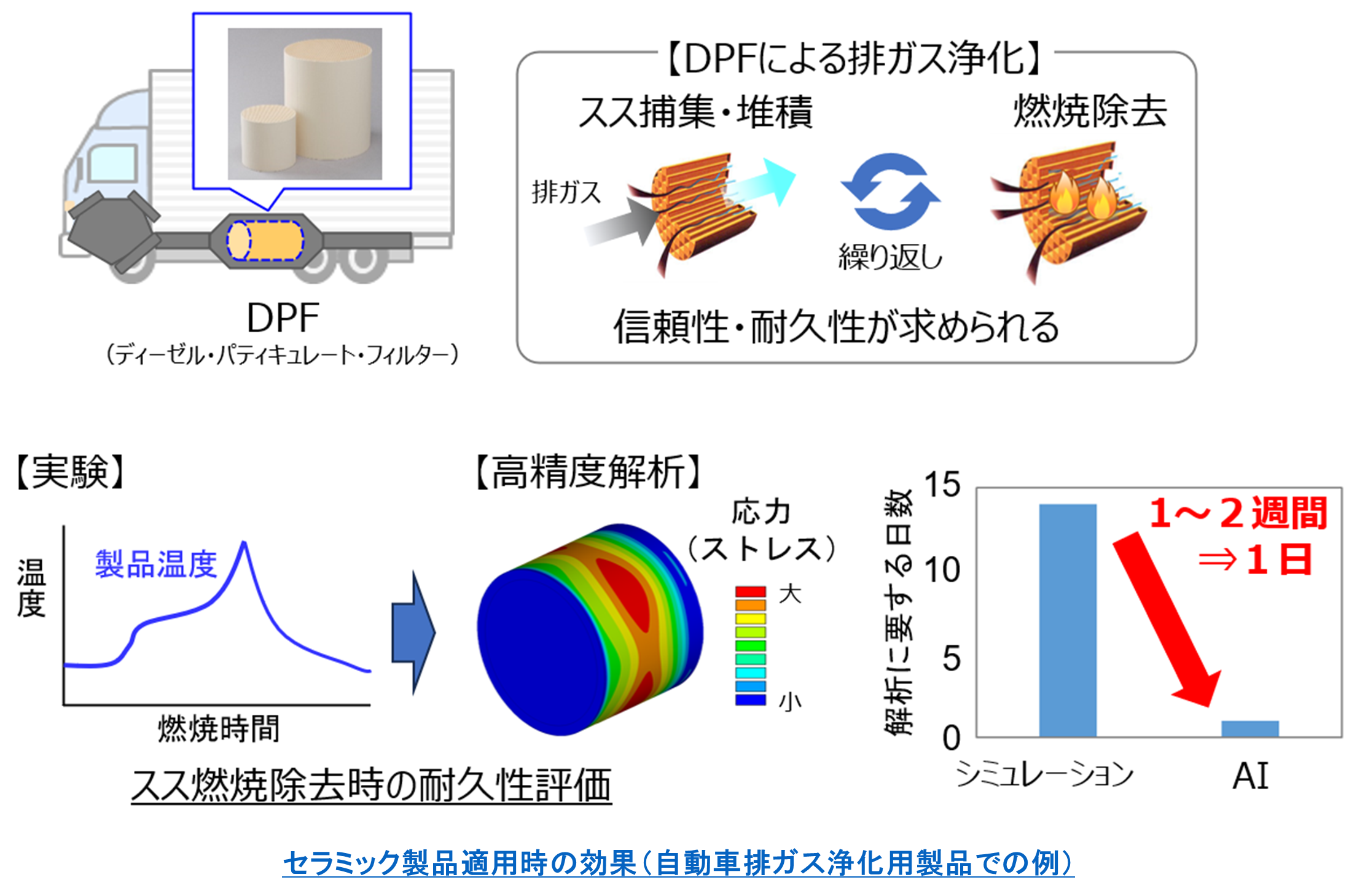 DPF
（ディーゼル・パティキュレート・フィルター）

【DPFによる排ガス浄化】
スス捕集・堆積
燃焼除去
排ガス
繰り返し
信頼性・耐久性が求められる

【実験】
温度
製品温度
燃焼時間

【高精度解析】
応力
（ストレス）
大
小

スス燃焼除去時の耐久性評価

解析に要する日数
15
10
5
0
1～2週間
⇒1日
シミュレーション
AI

セラミック製品適用時の効果（自動車排ガス浄化用製品での例）